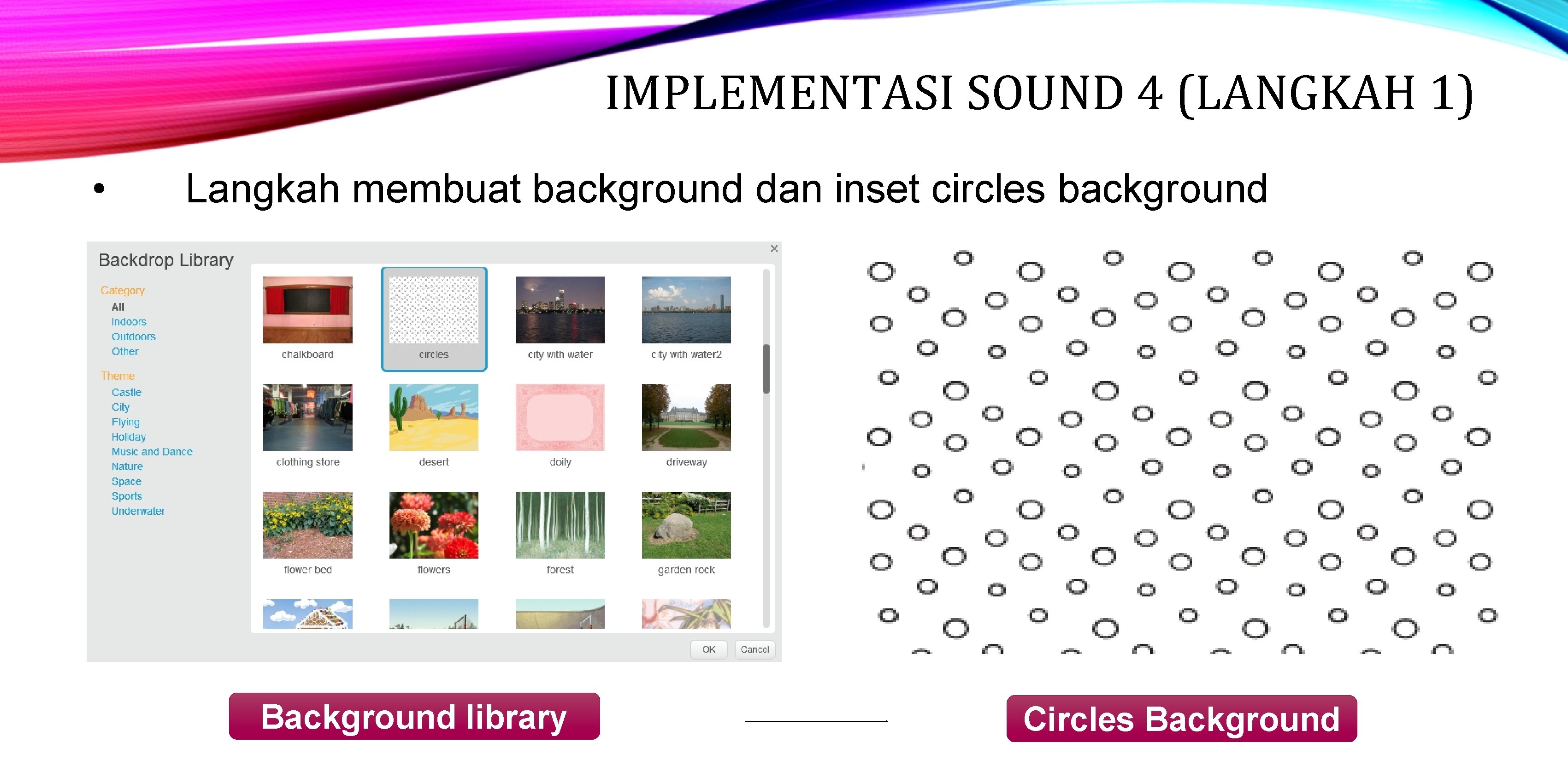 IMPLEMENTASI SOUND 4 (LANGKAH 1)

• Langkah membuat background dan inset circles background

Backdrop Library

×

Category
All
Indoors
Outdoors
Other

Theme
Castle
City
Flying
Holiday
Music and Dance
Nature
Space
Sports
Underwater

chalkboard
circles
city with water
city with water2
clothing store
desert
doily
driveway
flower bed
flowers
forest
garden rock

OK
Cancel

Background library

Circles Background